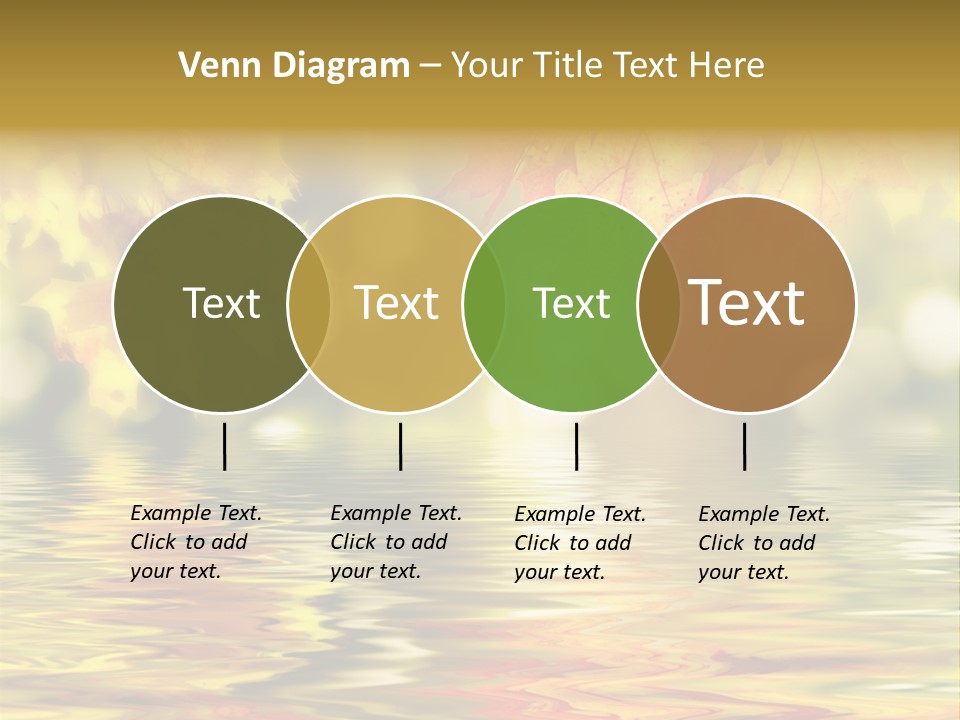 Venn Diagram – Your Title Text Here

Text

Text

Text

Text

Example Text. Click to add your text.

Example Text. Click to add your text.

Example Text. Click to add your text.

Example Text. Click to add your text.